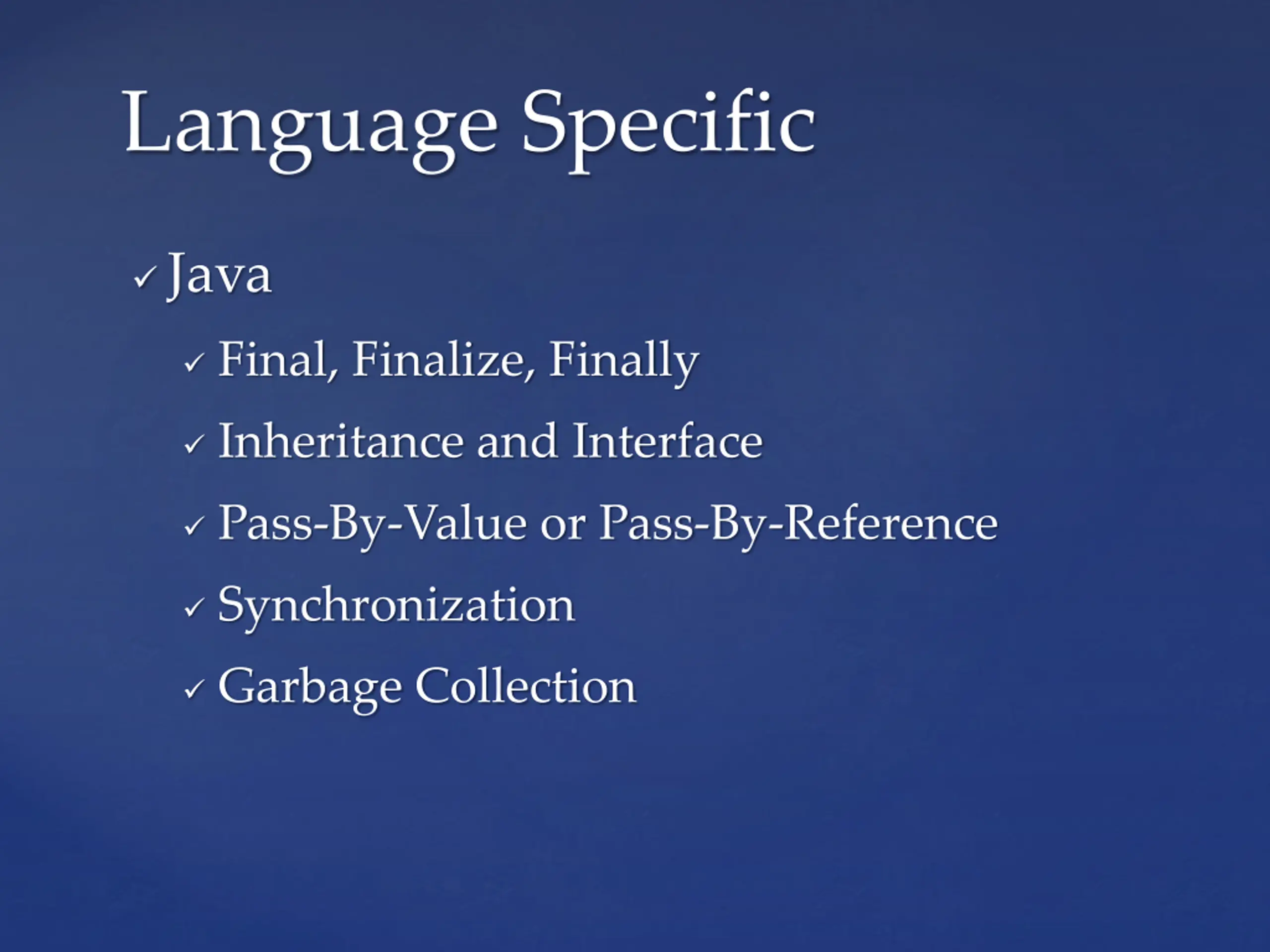 Language Specific

✓ Java

✓ Final, Finalize, Finally

✓ Inheritance and Interface

✓ Pass-By-Value or Pass-By-Reference

✓ Synchronization

✓ Garbage Collection